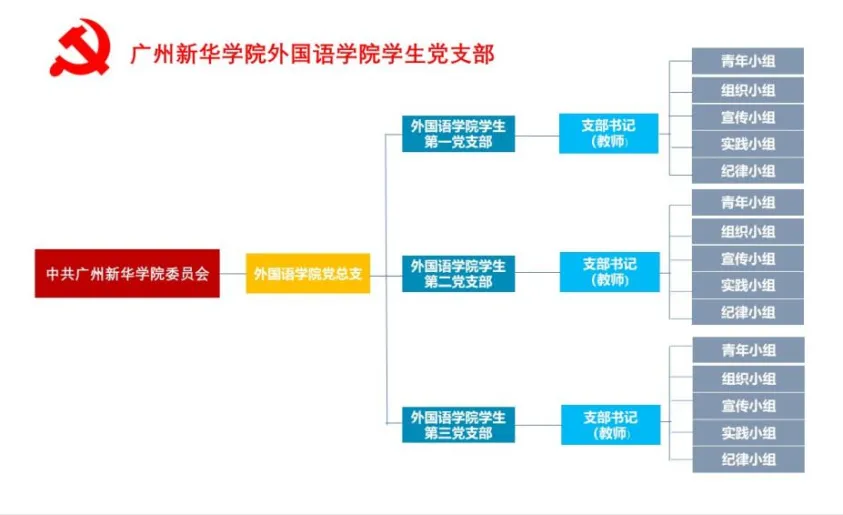 广州新华学院外国语学院学生党支部

中共广州新华学院委员会

外国语学院党总支

外国语学院学生第一党支部

支部书记（教师）

青年小组
组织小组
宣传小组
实践小组
纪律小组

外国语学院学生第二党支部

支部书记（教师）

青年小组
组织小组
宣传小组
实践小组
纪律小组

外国语学院学生第三党支部

支部书记（教师）

青年小组
组织小组
宣传小组
实践小组
纪律小组